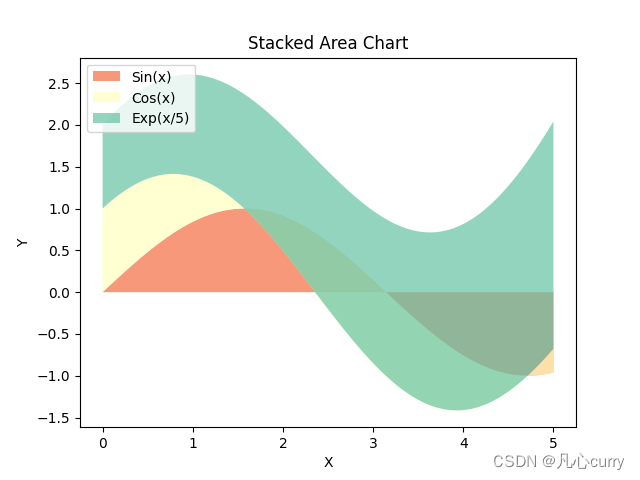 Stacked Area Chart

Sin(x)
Cos(x)
Exp(x/5)

2.5
2.0
1.5
1.0
0.5
0.0
−0.5
−1.0
−1.5

Y

0
1
2
3
4
5

X

CSDN @凡心curry